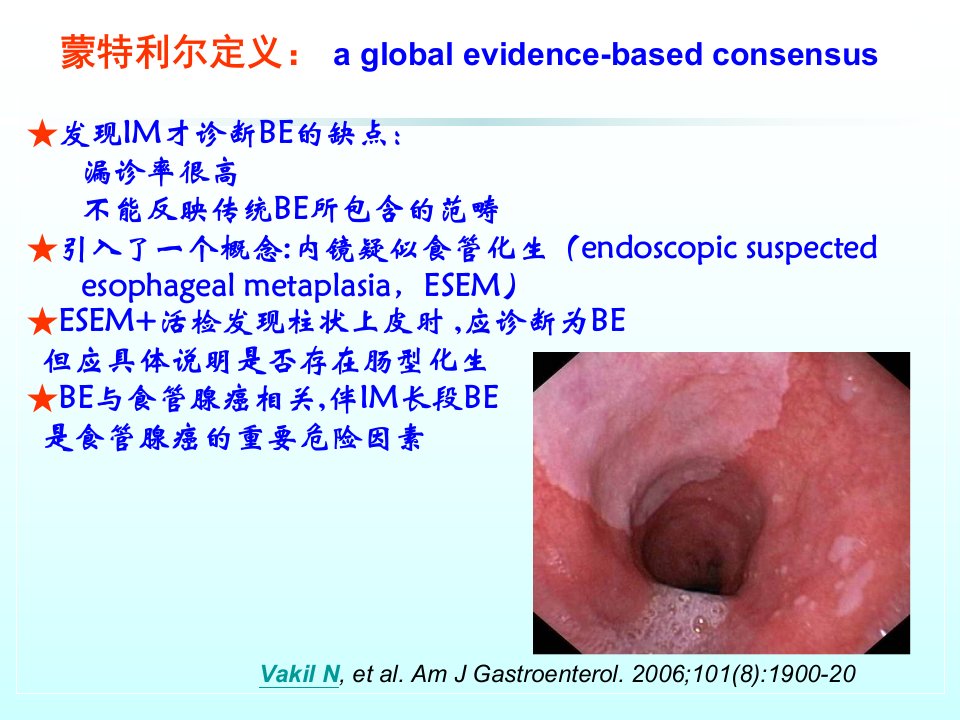 蒙特利尔定义： a global evidence-based consensus

★发现IM才诊断BE的缺点：
漏诊率很高
不能反映传统BE所包含的范畴

★引入了一个概念:内镜疑似食管化生（endoscopic suspected esophageal metaplasia，ESEM）

★ESEM+活检发现柱状上皮时，应诊断为BE
但应具体说明是否存在肠型化生

★BE与食管腺癌相关,伴IM长段BE
是食管腺癌的重要危险因素

Vakil N, et al. Am J Gastroenterol. 2006;101(8):1900-20